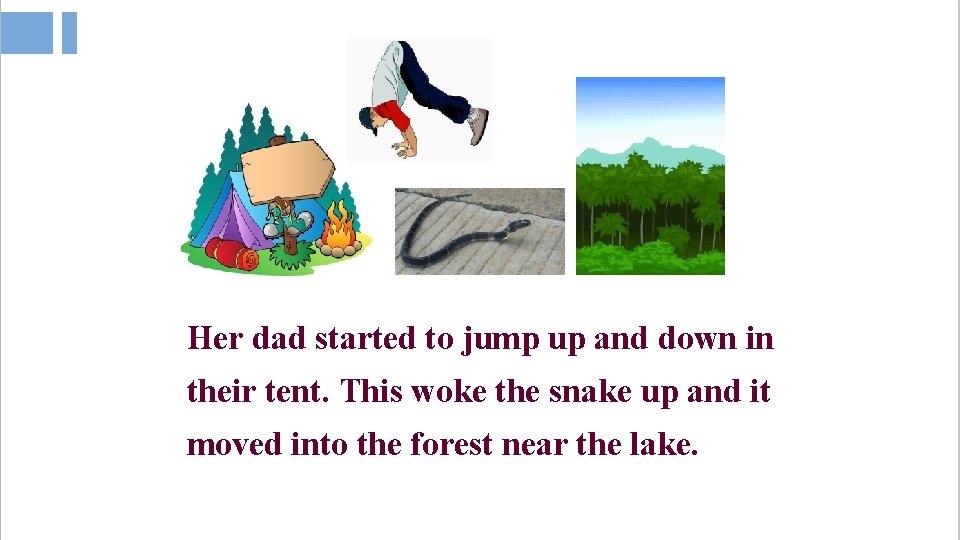 Her dad started to jump up and down in their tent. This woke the snake up and it moved into the forest near the lake.